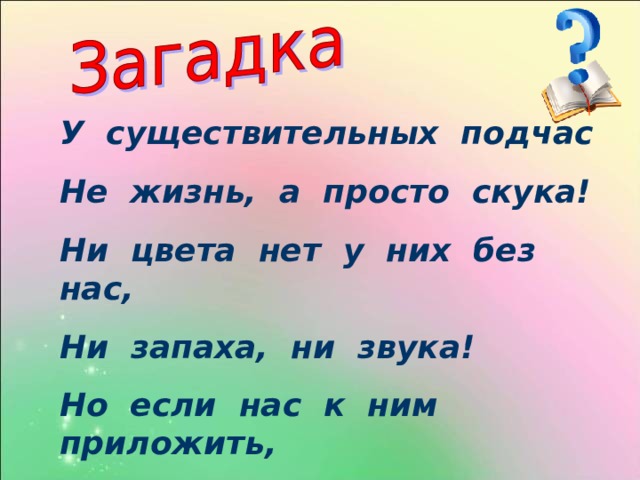 Загадка

У существительных подчас

Не жизнь, а просто скука!

Ни цвета нет у них без нас,

Ни запаха, ни звука!

Но если нас к ним приложить,